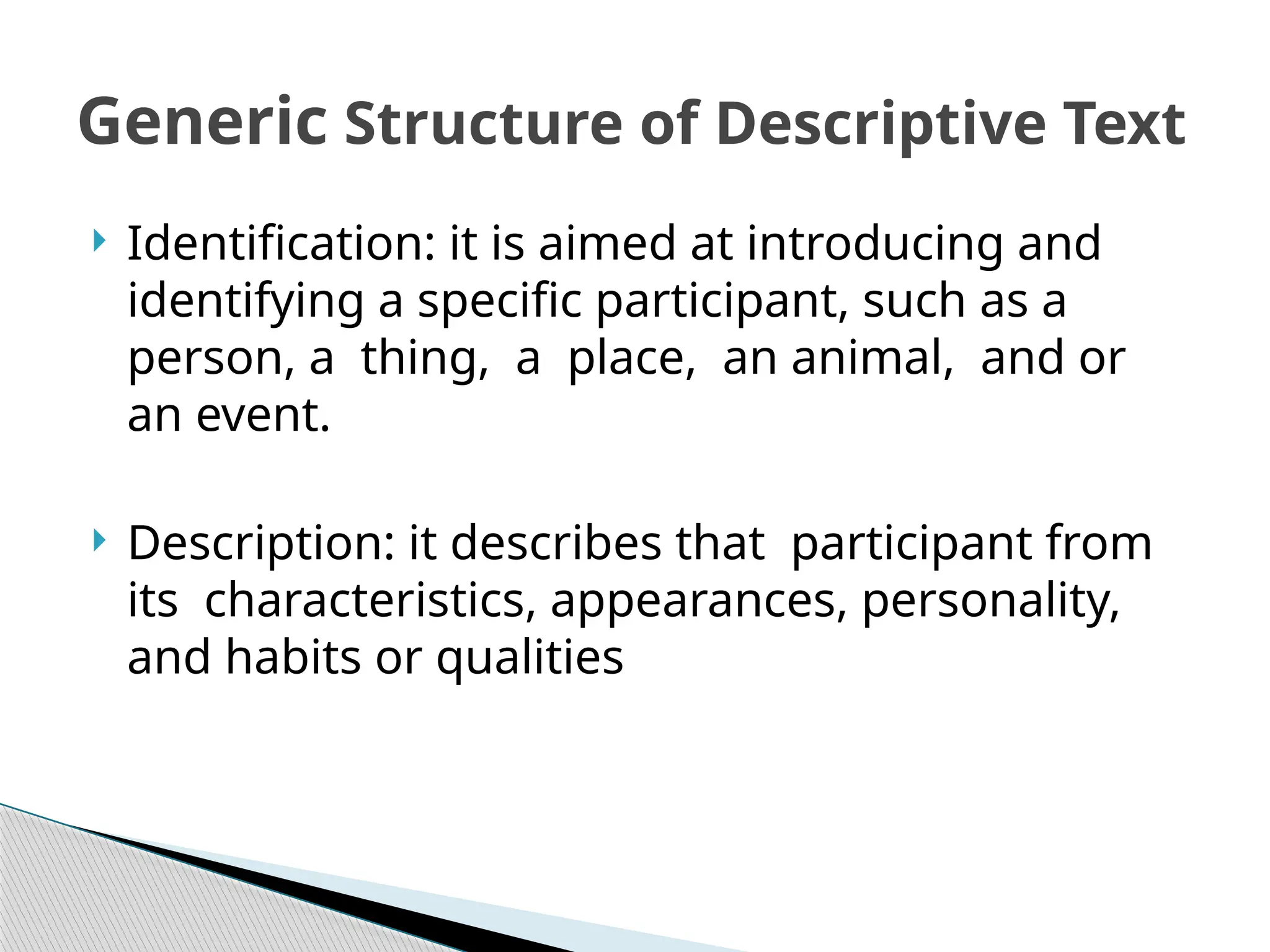 Generic Structure of Descriptive Text

Identification: it is aimed at introducing and identifying a specific participant, such as a person, a thing, a place, an animal, and or an event.

Description: it describes that participant from its characteristics, appearances, personality, and habits or qualities